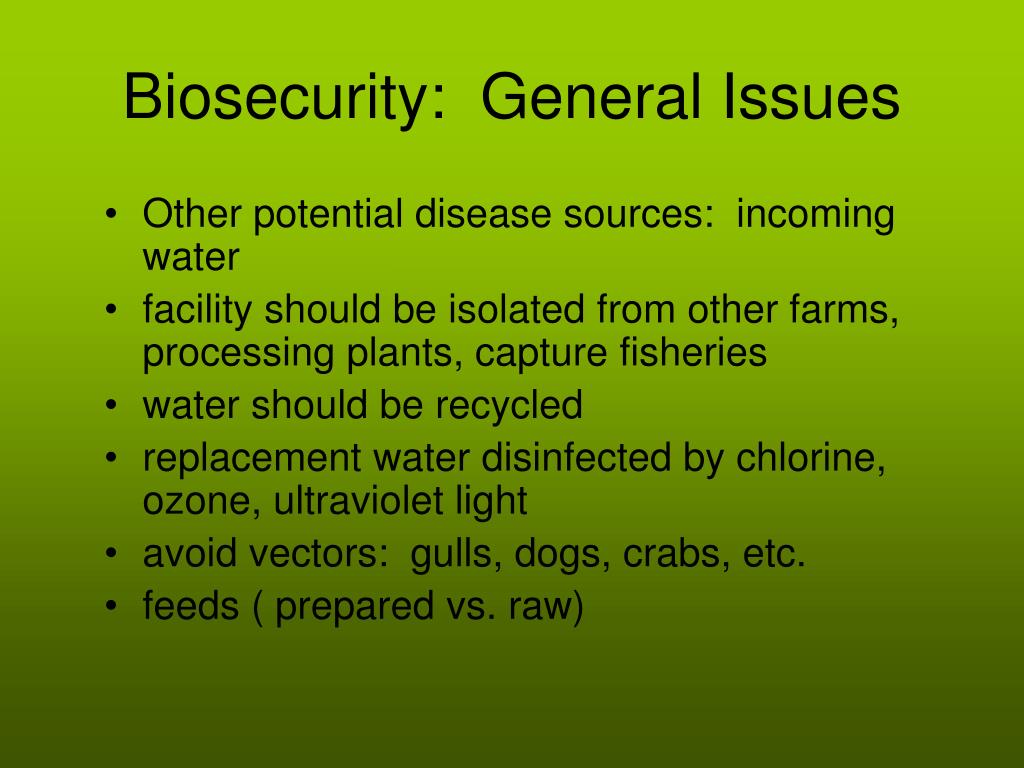 Biosecurity:  General Issues

• Other potential disease sources:  incoming water
• facility should be isolated from other farms, processing plants, capture fisheries
• water should be recycled
• replacement water disinfected by chlorine, ozone, ultraviolet light
• avoid vectors:  gulls, dogs, crabs, etc.
• feeds ( prepared vs. raw)